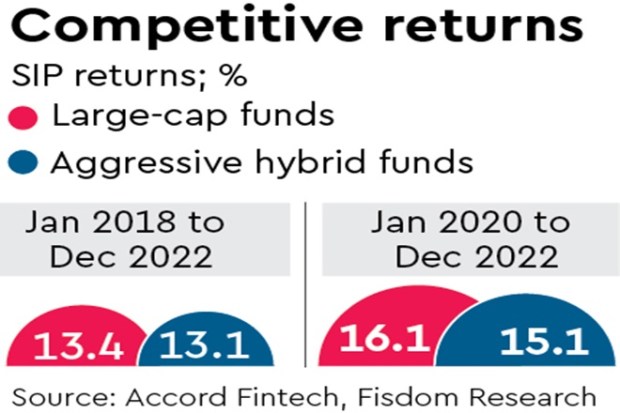 Competitive returns

SIP returns; %

Large-cap funds

Aggressive hybrid funds

Jan 2018 to Dec 2022

13.4

13.1

Jan 2020 to Dec 2022

16.1

15.1

Source: Accord Fintech, Fisdom Research